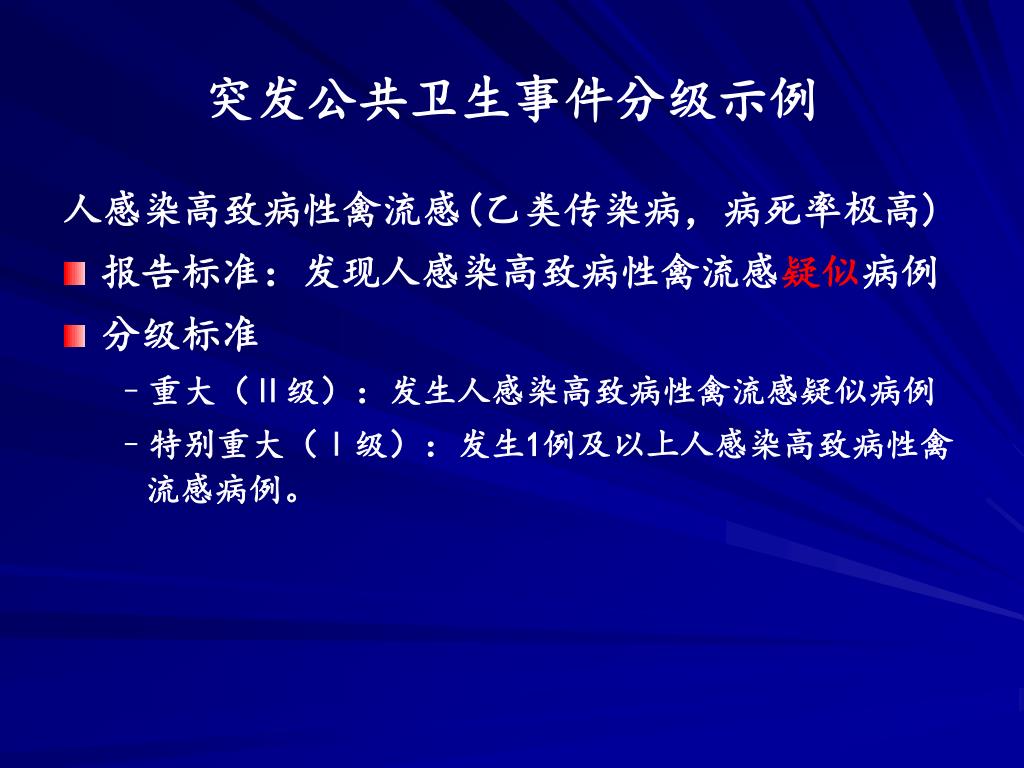 突发公共卫生事件分级示例

人感染高致病性禽流感(乙类传染病，病死率极高)

报告标准：发现人感染高致病性禽流感疑似病例

分级标准

– 重大（Ⅱ级）：发生人感染高致病性禽流感疑似病例

– 特别重大（Ⅰ级）：发生1例及以上人感染高致病性禽流感病例。